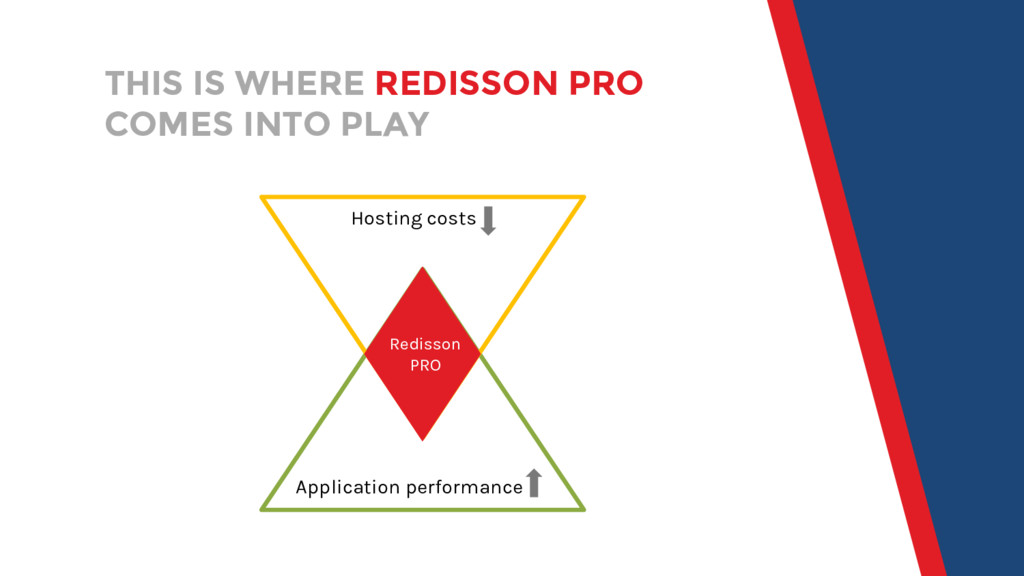 THIS IS WHERE REDISSON PRO COMES INTO PLAY

Hosting costs

Redisson PRO

Application performance